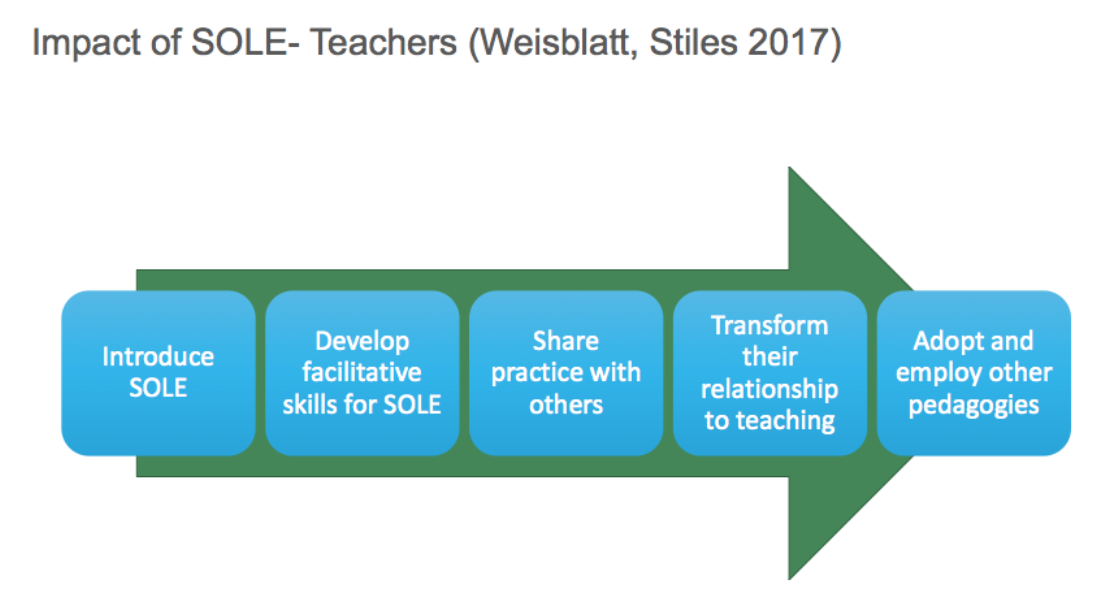 Impact of SOLE- Teachers (Weisblatt, Stiles 2017)

Introduce SOLE

Develop facilitative skills for SOLE

Share practice with others

Transform their relationship to teaching

Adopt and employ other pedagogies